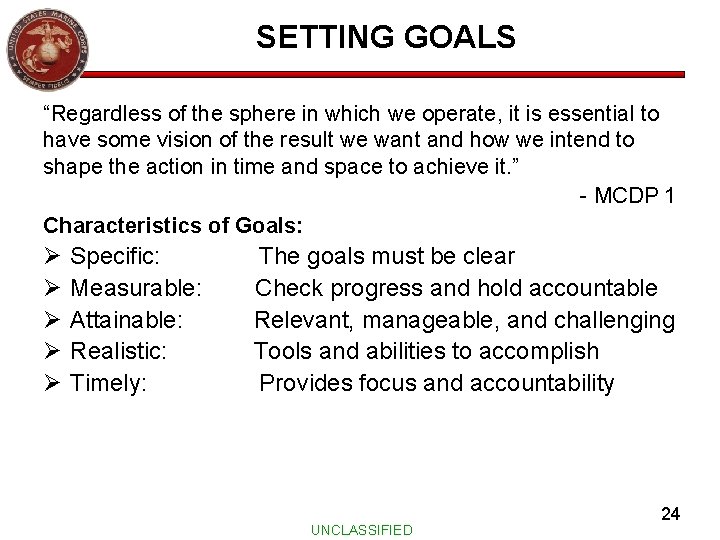 UNITED STATES MARINE CORPS
SEMPER FIDELIS

SETTING GOALS

“Regardless of the sphere in which we operate, it is essential to have some vision of the result we want and how we intend to shape the action in time and space to achieve it.”

- MCDP 1

Characteristics of Goals:

➢ Specific: The goals must be clear
➢ Measurable: Check progress and hold accountable
➢ Attainable: Relevant, manageable, and challenging
➢ Realistic: Tools and abilities to accomplish
➢ Timely: Provides focus and accountability

24

UNCLASSIFIED